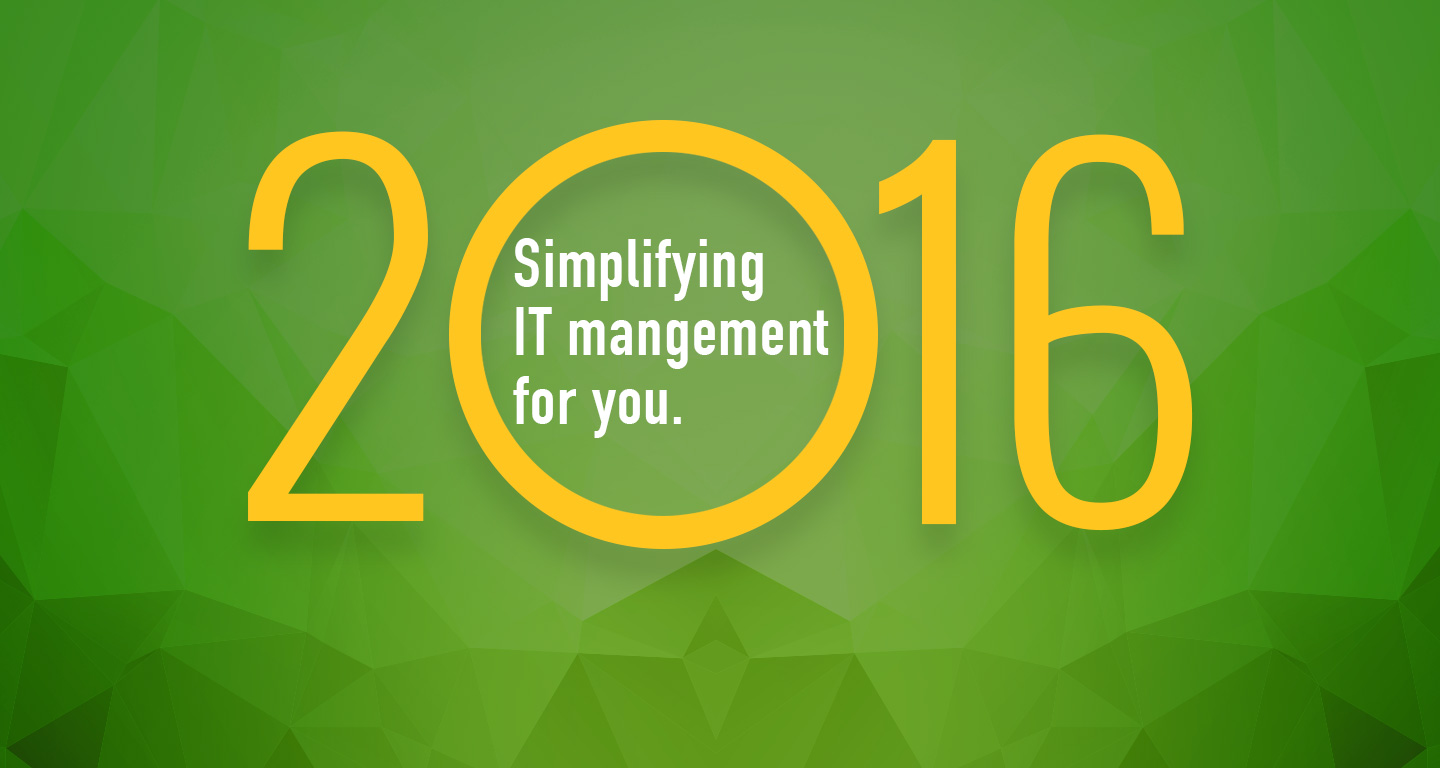 2016

Simplifying IT mangement for you.